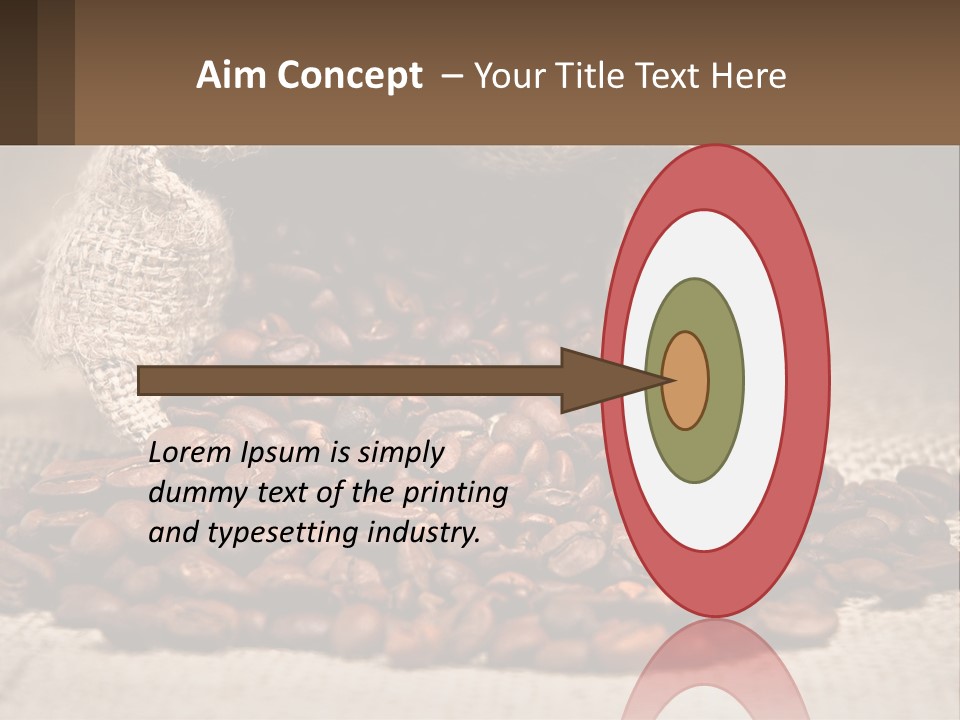 Aim Concept – Your Title Text Here

Lorem Ipsum is simply dummy text of the printing and typesetting industry.